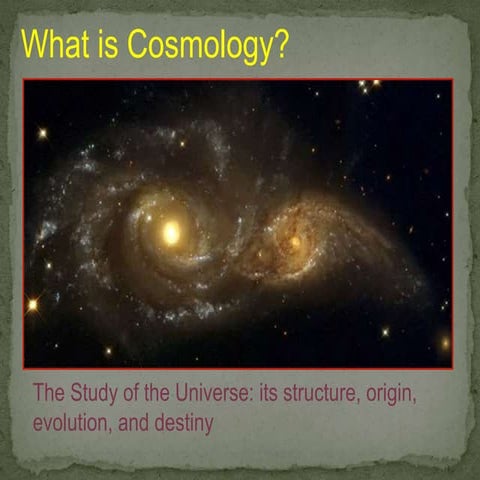 What is Cosmology?

The Study of the Universe: its structure, origin, evolution, and destiny